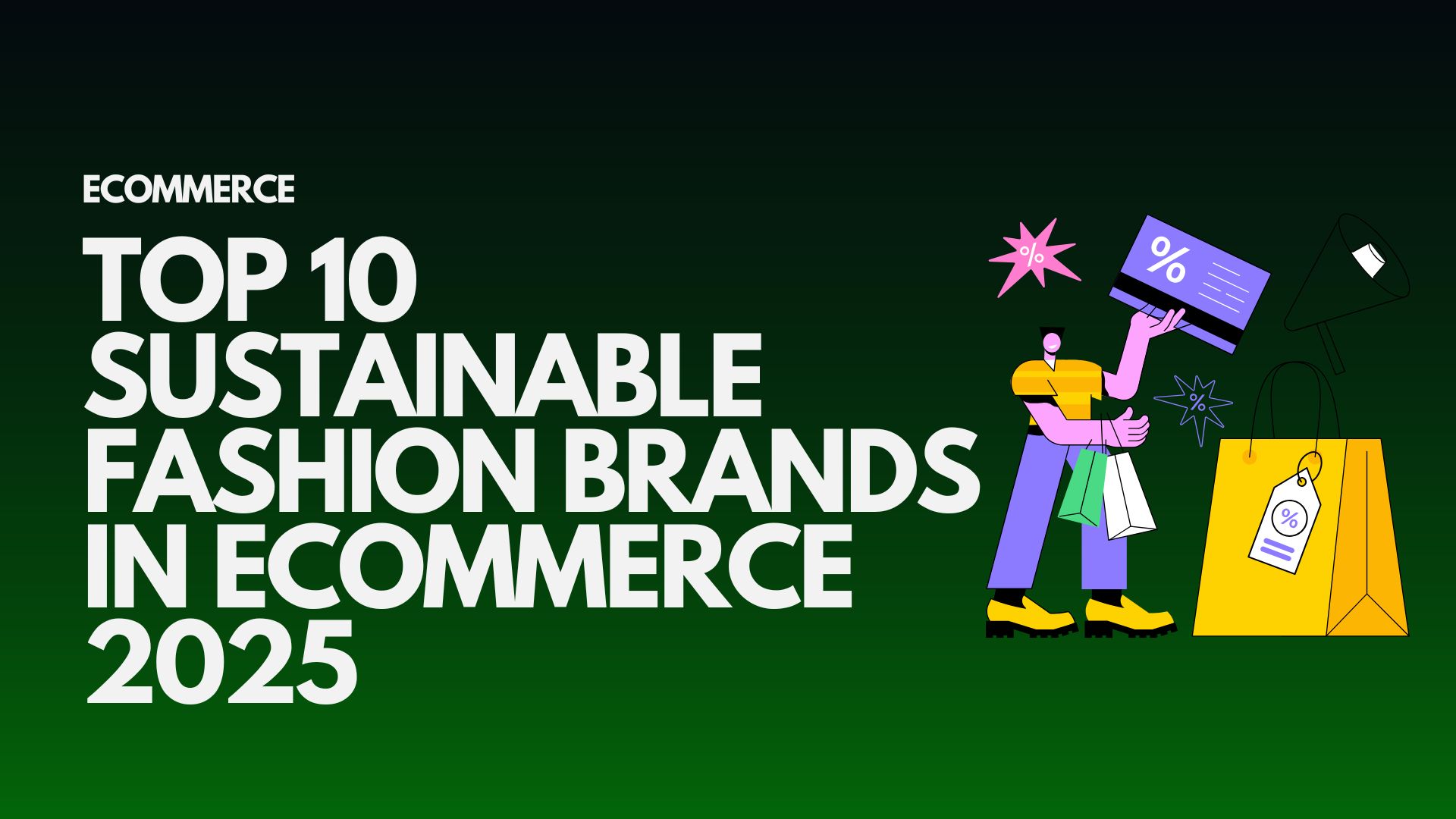 ECOMMERCE

TOP 10 SUSTAINABLE FASHION BRANDS IN ECOMMERCE 2025

%

%

%

%